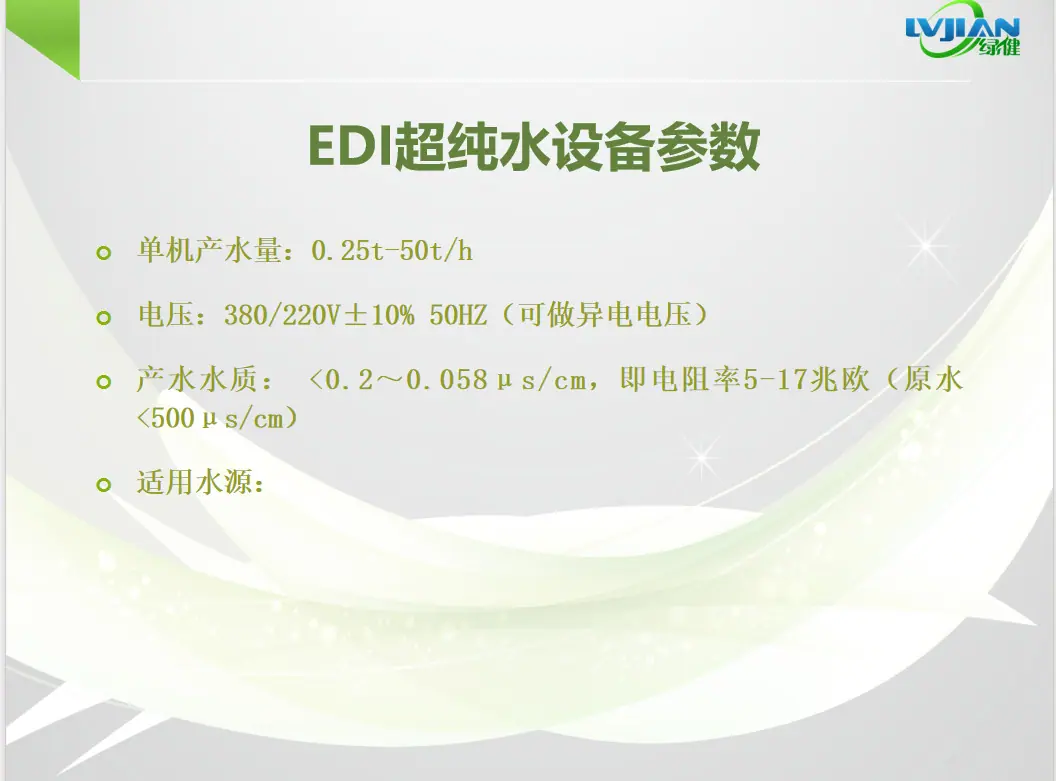 LVJIAN
绿健

EDI超纯水设备参数

单机产水量：0.25t-50t/h

电压：380/220V±10% 50HZ（可做异电电压）

产水水质： <0.2～0.058μs/cm，即电阻率5-17兆欧（原水<500μs/cm）

适用水源：